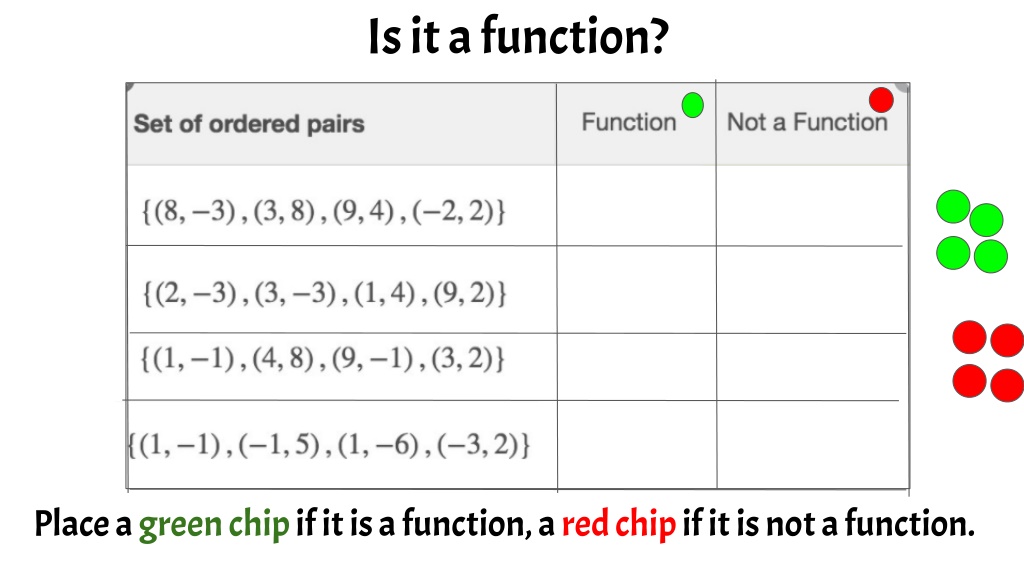 Is it a function?

| Set of ordered pairs | Function | Not a Function |
|---|---|---|
| $\{(8,-3),(3,8),(9,4),(-2,2)\}$ | | |
| $\{(2,-3),(3,-3),(1,4),(9,2)\}$ | | |
| $\{(1,-1),(4,8),(9,-1),(3,2)\}$ | | |
| $\{(1,-1),(-1,5),(1,-6),(-3,2)\}$ | | |

Place a green chip if it is a function, a red chip if it is not a function.